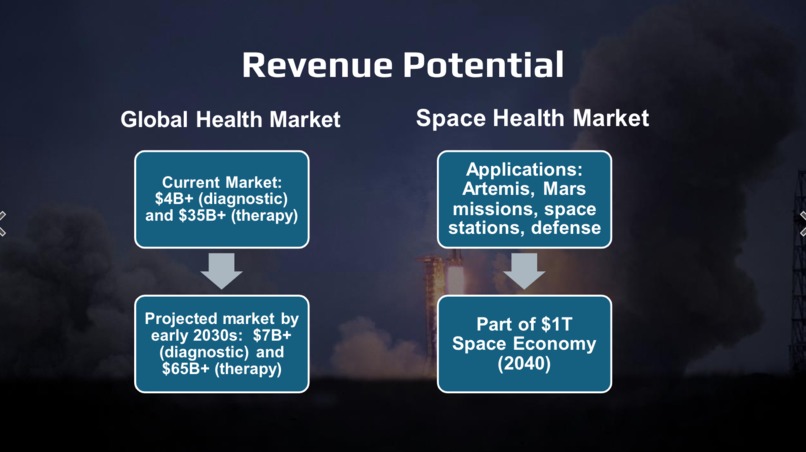 Revenue Potential

Global Health Market

Current Market: \$4B+ (diagnostic) and \$35B+ (therapy)

Projected market by early 2030s: \$7B+ (diagnostic) and \$65B+ (therapy)

Space Health Market

Applications: Artemis, Mars missions, space stations, defense

Part of \$1T Space Economy (2040)